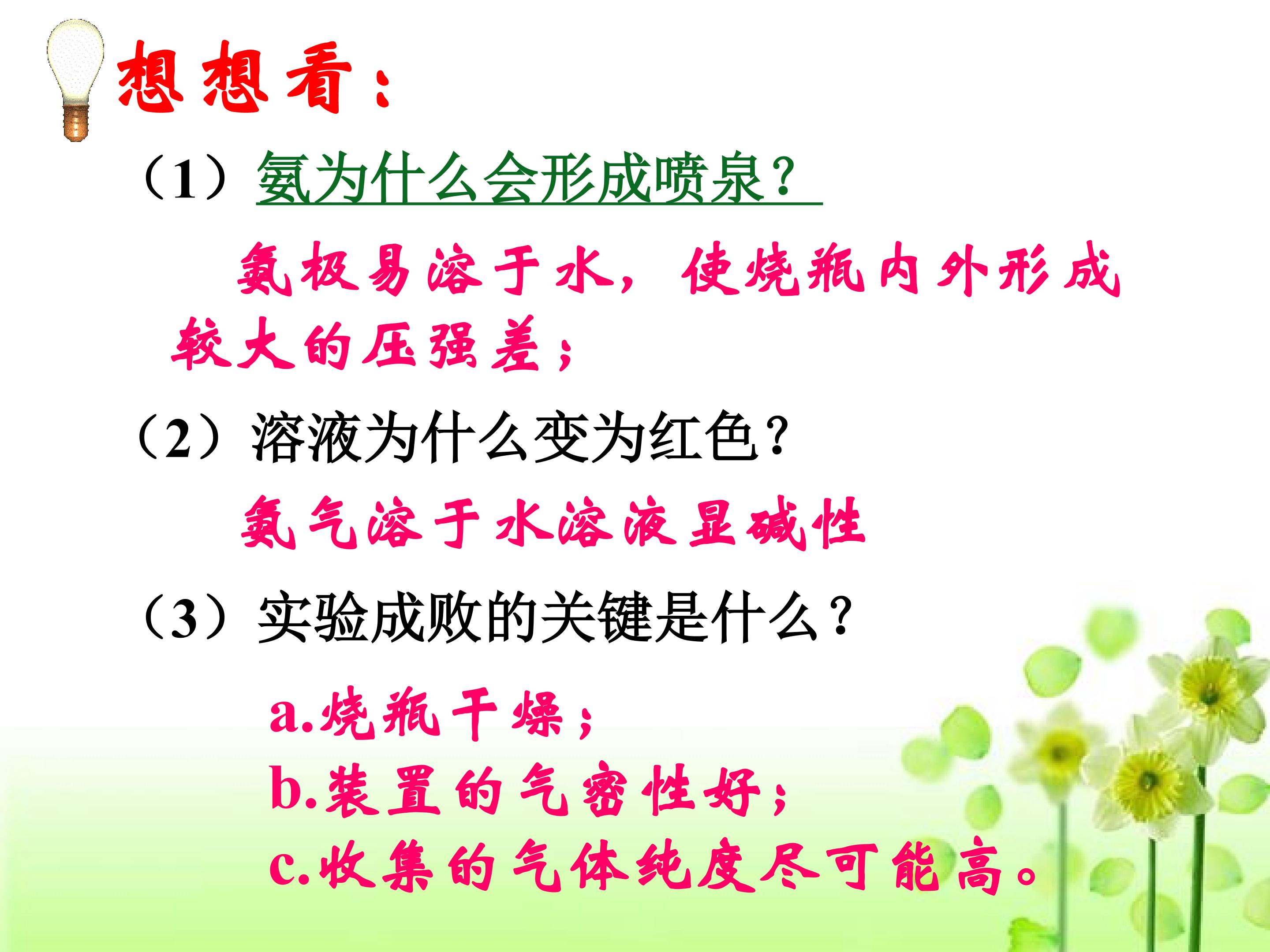 想想看：

（1）氨为什么会形成喷泉？

氨极易溶于水，使烧瓶内外形成较大的压强差；

（2）溶液为什么变为红色？

氨气溶于水溶液显碱性

（3）实验成败的关键是什么？

a.烧瓶干燥；
b.装置的气密性好；
c.收集的气体纯度尽可能高。